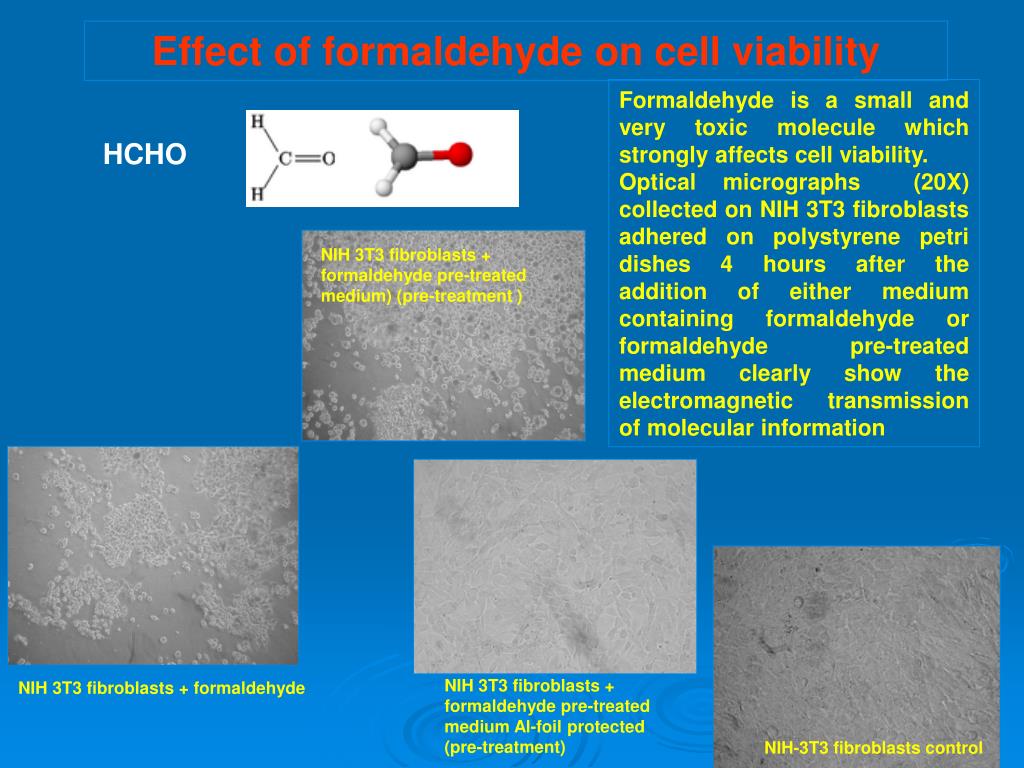 Effect of formaldehyde on cell viability

HCHO

H
C=O
H

Formaldehyde is a small and very toxic molecule which strongly affects cell viability.
Optical micrographs (20X) collected on NIH 3T3 fibroblasts adhered on polystyrene petri dishes 4 hours after the addition of either medium containing formaldehyde or formaldehyde pre-treated medium clearly show the electromagnetic transmission of molecular information

NIH 3T3 fibroblasts + formaldehyde pre-treated medium) (pre-treatment )

NIH 3T3 fibroblasts + formaldehyde

NIH 3T3 fibroblasts + formaldehyde pre-treated medium Al-foil protected (pre-treatment)

NIH-3T3 fibroblasts control